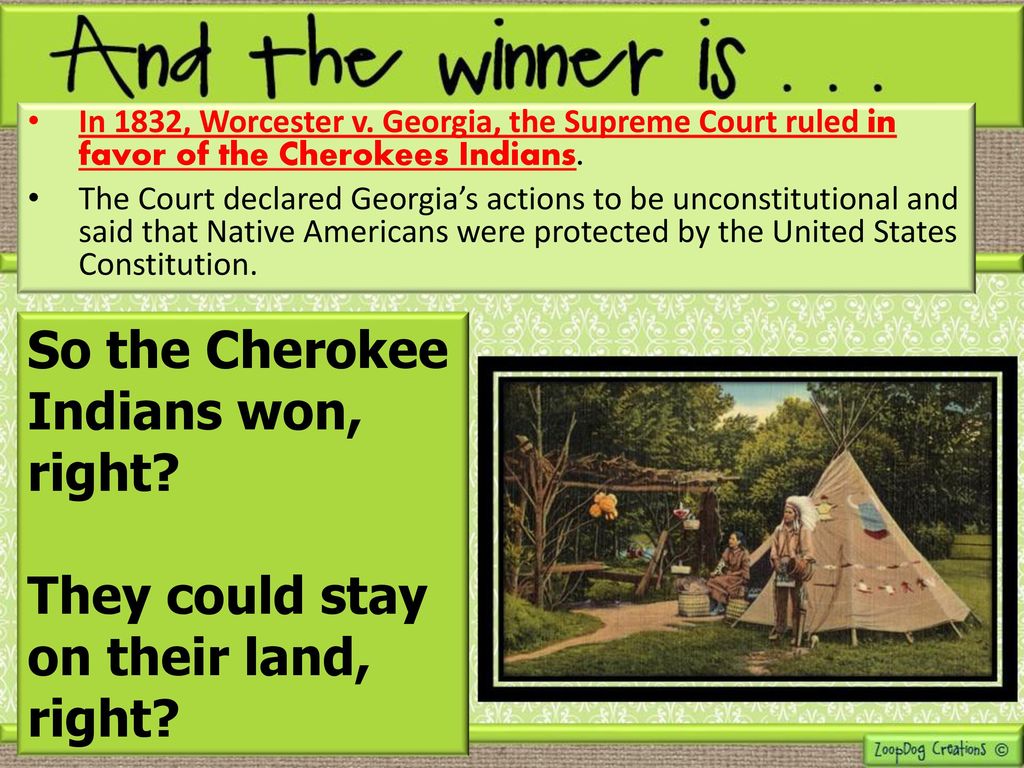 And the winner is . . .

• In 1832, Worcester v. Georgia, the Supreme Court ruled in favor of the Cherokees Indians.

• The Court declared Georgia's actions to be unconstitutional and said that Native Americans were protected by the United States Constitution.

So the Cherokee Indians won, right?

They could stay on their land, right?

ZoopDog Creations ©